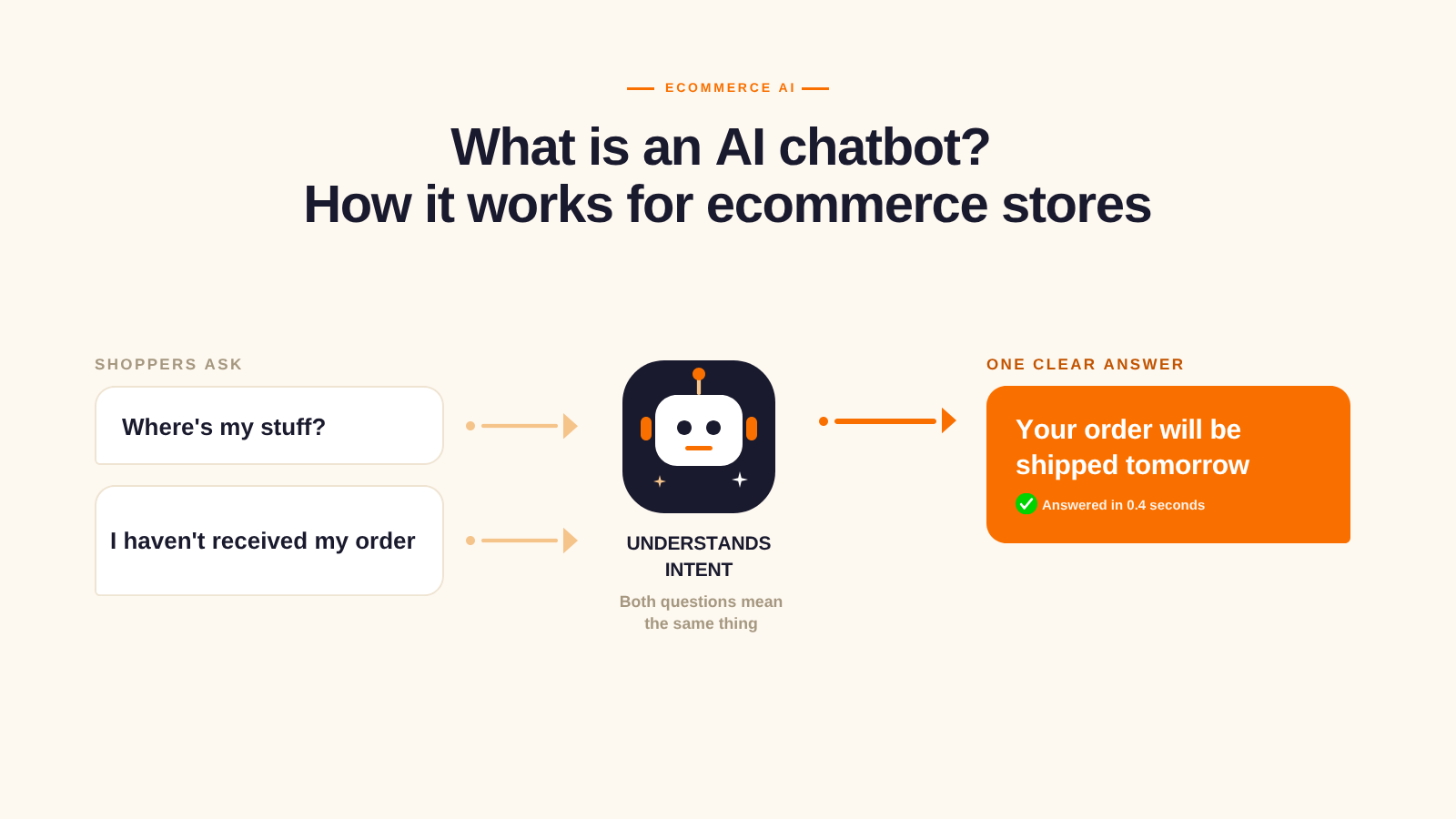 ECOMMERCE AI

What is an AI chatbot?
How it works for ecommerce stores

SHOPPERS ASK

Where's my stuff?

I haven't received my order

UNDERSTANDS INTENT

Both questions mean the same thing

ONE CLEAR ANSWER

Your order will be shipped tomorrow

Answered in 0.4 seconds